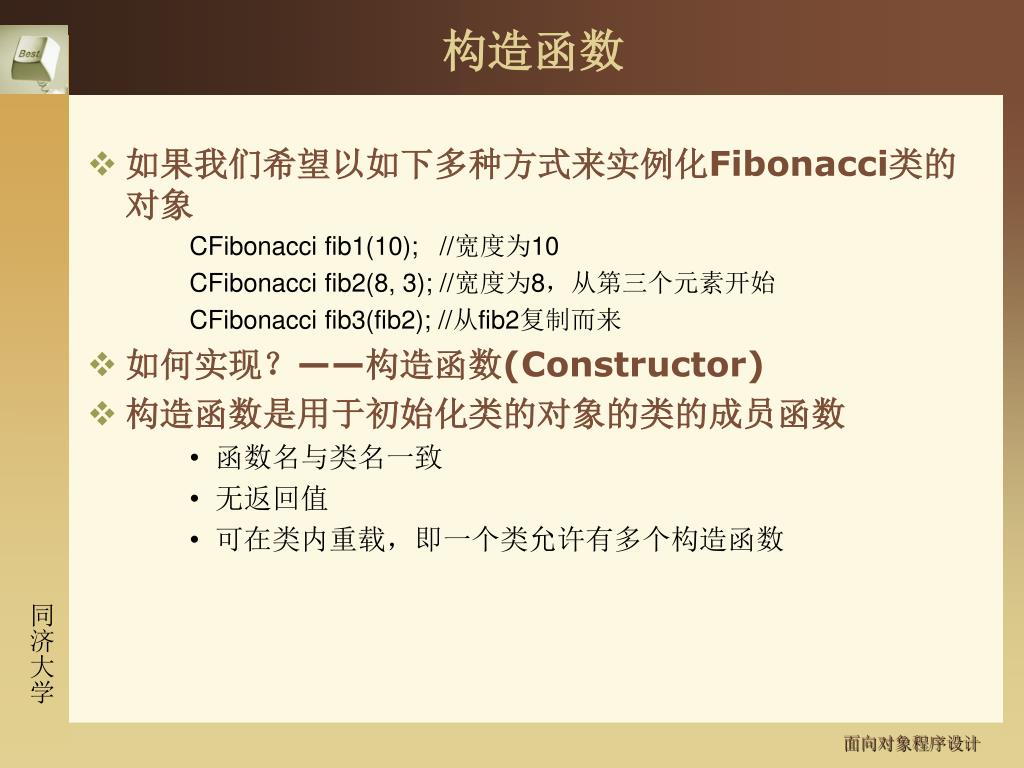 Best

构造函数

❖ 如果我们希望以如下多种方式来实例化Fibonacci类的对象

CFibonacci fib1(10);   //宽度为10

CFibonacci fib2(8, 3); //宽度为8，从第三个元素开始

CFibonacci fib3(fib2); //从fib2复制而来

❖ 如何实现？——构造函数(Constructor)

❖ 构造函数是用于初始化类的对象的类的成员函数

• 函数名与类名一致

• 无返回值

• 可在类内重载，即一个类允许有多个构造函数

同济大学

面向对象程序设计